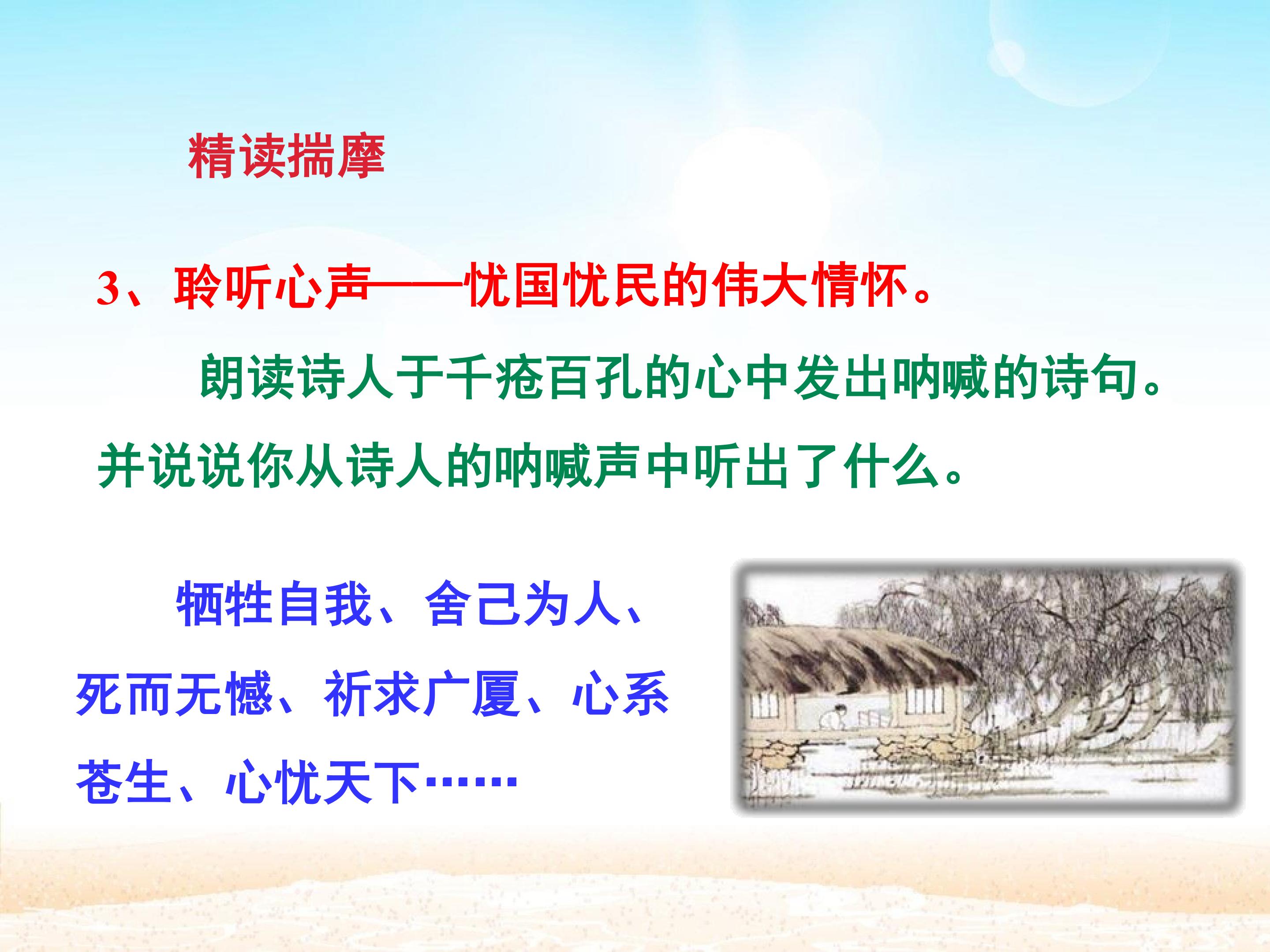 精读揣摩

3、聆听心声——忧国忧民的伟大情怀。

朗读诗人于千疮百孔的心中发出呐喊的诗句。并说说你从诗人的呐喊声中听出了什么。

牺牲自我、舍己为人、死而无憾、祈求广厦、心系苍生、心忧天下……